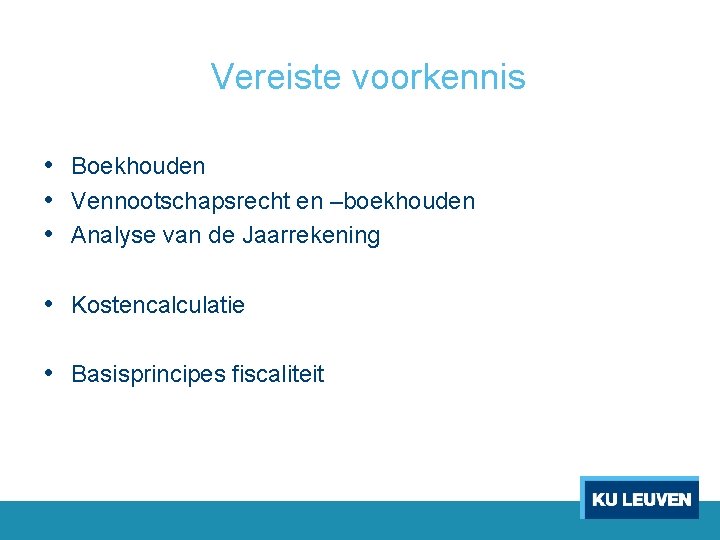 Vereiste voorkennis

• Boekhouden
• Vennootschapsrecht en –boekhouden
• Analyse van de Jaarrekening

• Kostencalculatie

• Basisprincipes fiscaliteit

KU LEUVEN